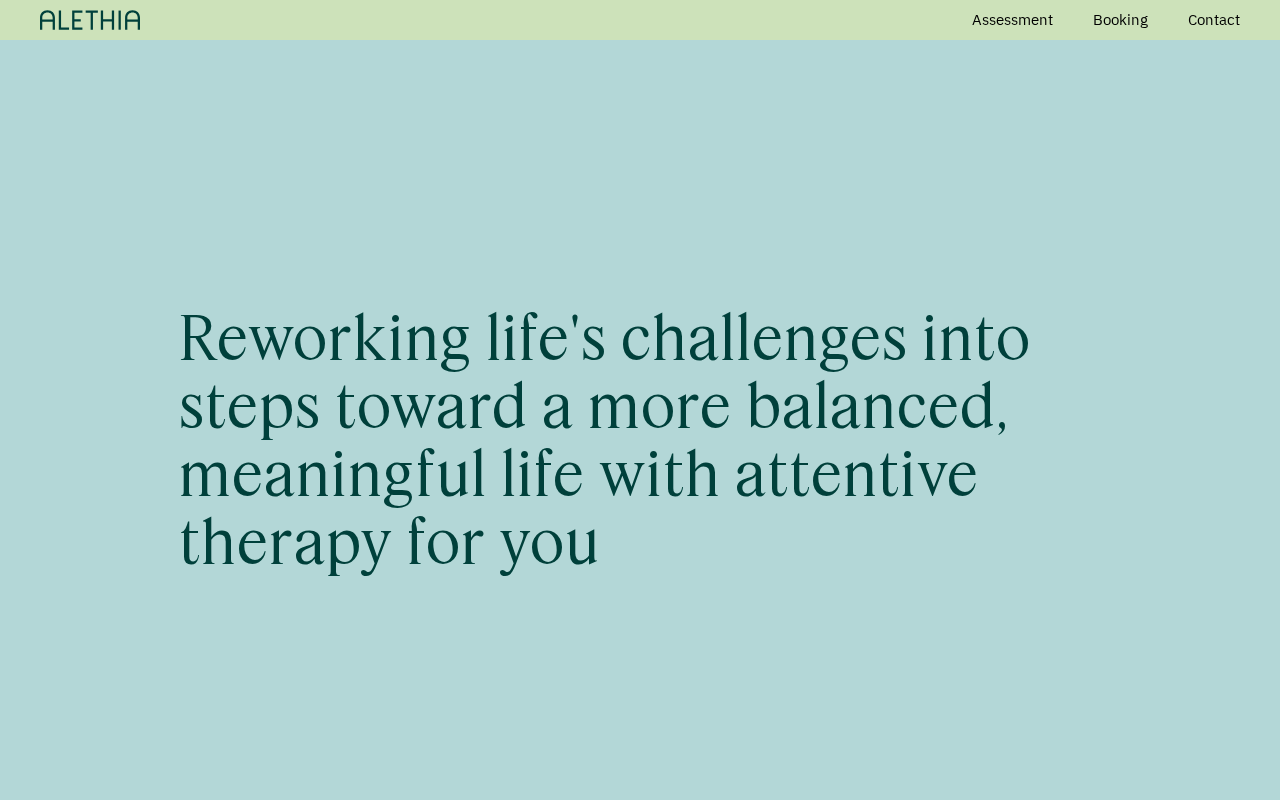 ALETHIA

Assessment Booking Contact

Reworking life's challenges into steps toward a more balanced, meaningful life with attentive therapy for you